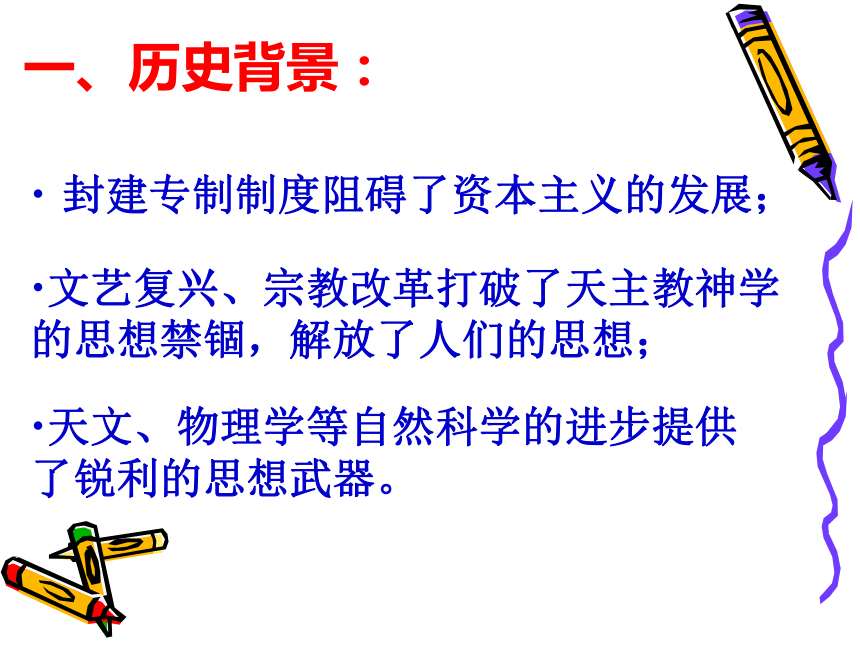 一、历史背景：

· 封建专制制度阻碍了资本主义的发展；

·文艺复兴、宗教改革打破了天主教神学的思想禁锢，解放了人们的思想；

·天文、物理学等自然科学的进步提供了锐利的思想武器。